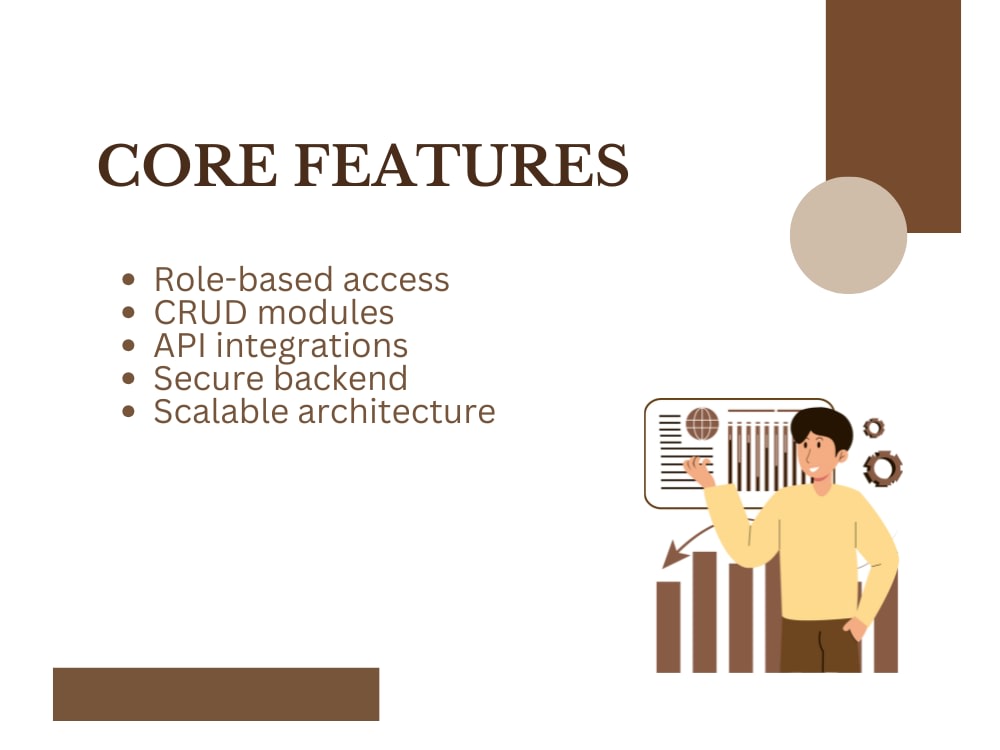 CORE FEATURES

• Role-based access
• CRUD modules
• API integrations
• Secure backend
• Scalable architecture